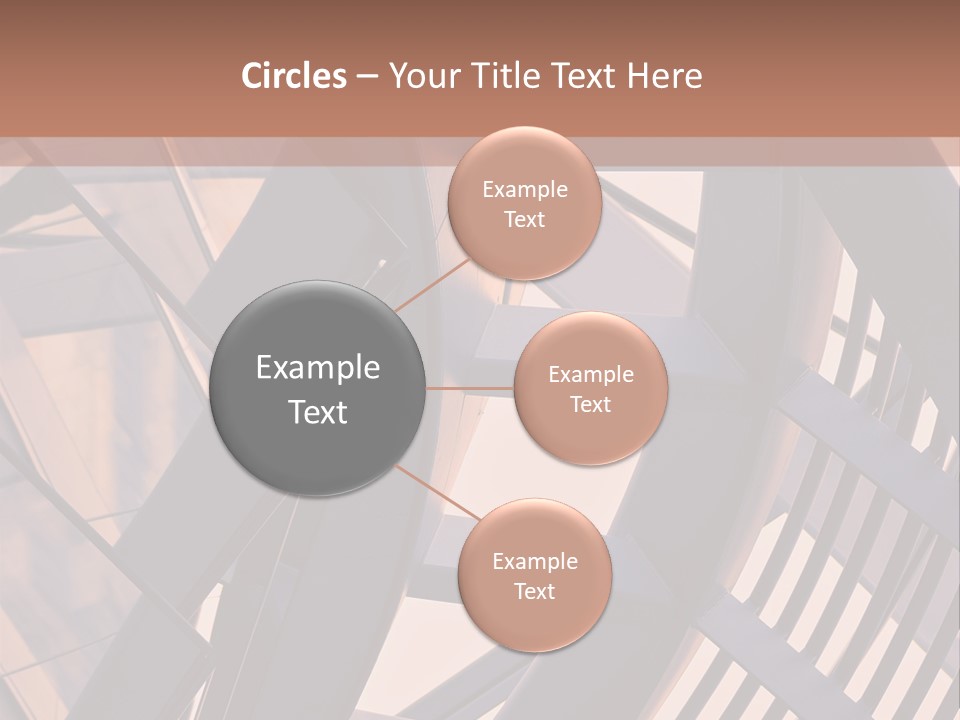 Circles – Your Title Text Here

Example Text

Example Text

Example Text

Example Text